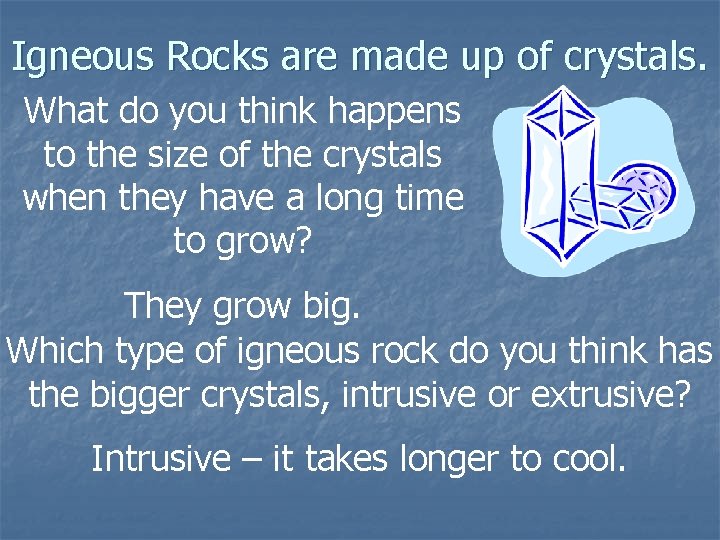 Igneous Rocks are made up of crystals.

What do you think happens to the size of the crystals when they have a long time to grow?

They grow big.

Which type of igneous rock do you think has the bigger crystals, intrusive or extrusive?

Intrusive – it takes longer to cool.